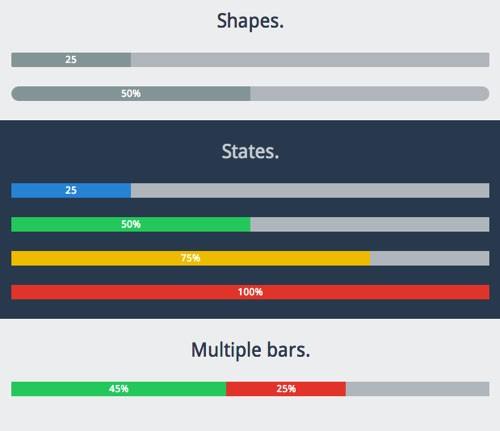 Shapes.

25

50%

States.

25

50%

75%

100%

Multiple bars.

45%

25%